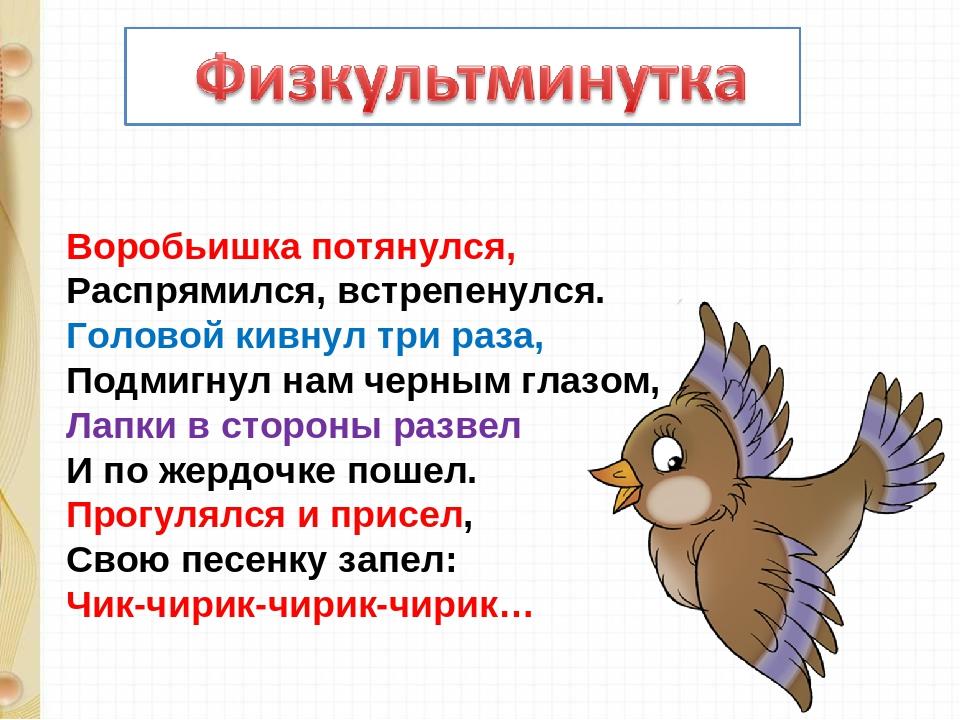 Физкультминутка

Воробьишка потянулся,
Распрямился, встрепенулся.
Головой кивнул три раза,
Подмигнул нам черным глазом,
Лапки в стороны развел
И по жердочке пошел.
Прогулялся и присел,
Свою песенку запел:
Чик-чирик-чирик-чирик…